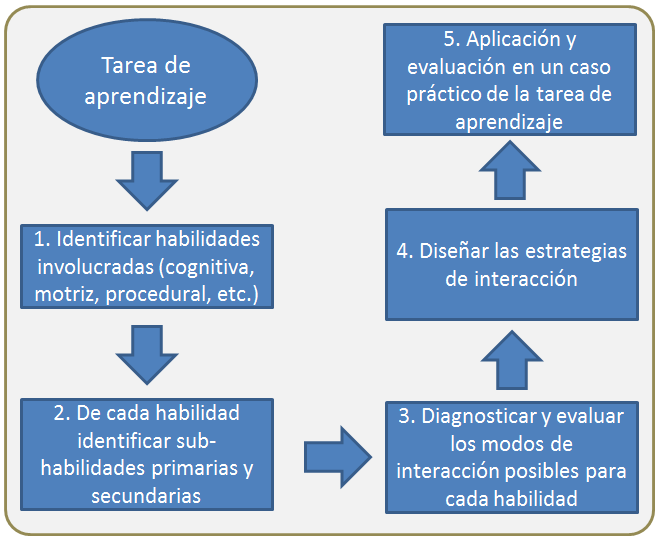 Tarea de aprendizaje

1. Identificar habilidades involucradas (cognitiva, motriz, procedural, etc.)

2. De cada habilidad identificar sub-habilidades primarias y secundarias

3. Diagnosticar y evaluar los modos de interacción posibles para cada habilidad

4. Diseñar las estrategias de interacción

5. Aplicación y evaluación en un caso práctico de la tarea de aprendizaje